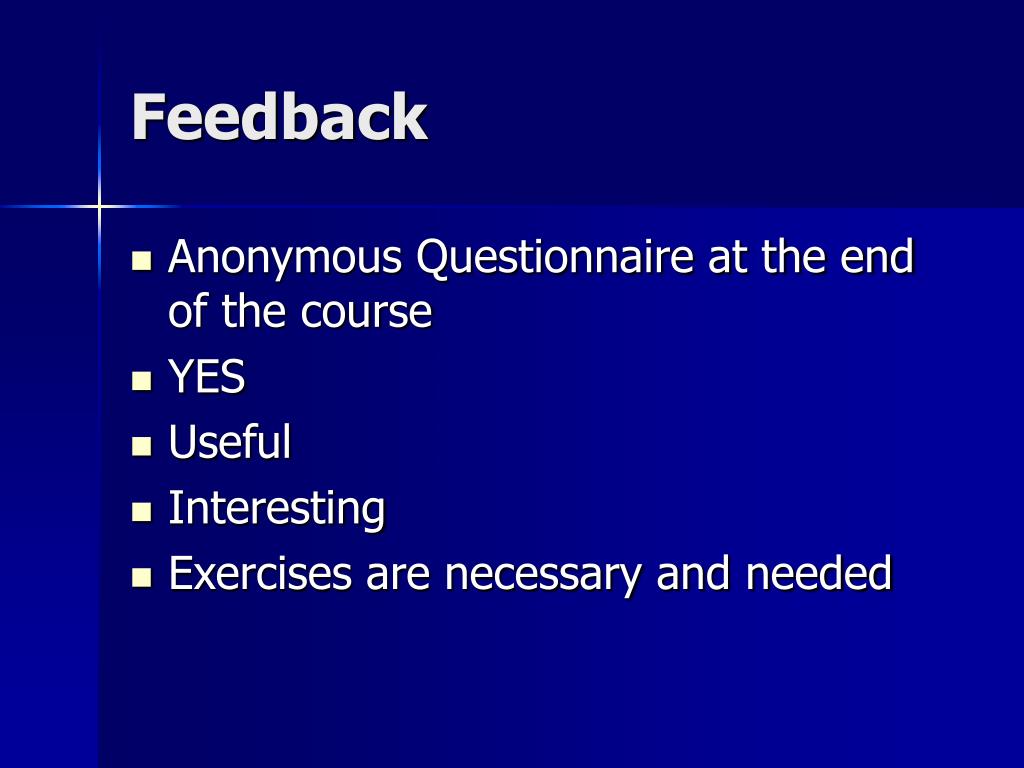 Feedback

- Anonymous Questionnaire at the end of the course
- YES
- Useful
- Interesting
- Exercises are necessary and needed